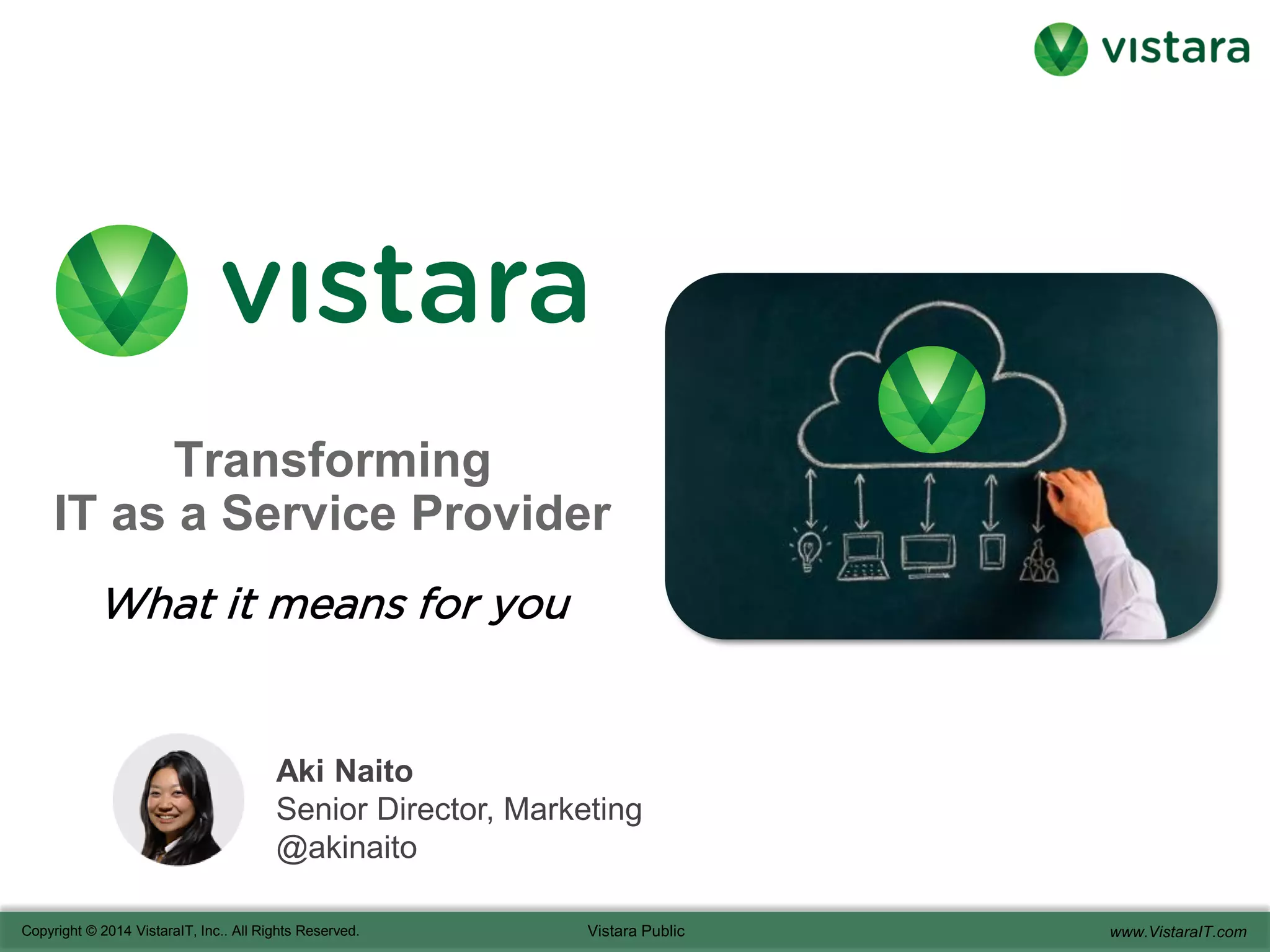 vistara

vistara

Transforming
IT as a Service Provider

What it means for you

Aki Naito
Senior Director, Marketing
@akinaito

Copyright © 2014 VistaraIT, Inc.. All Rights Reserved.
Vistara Public
www.VistaraIT.com